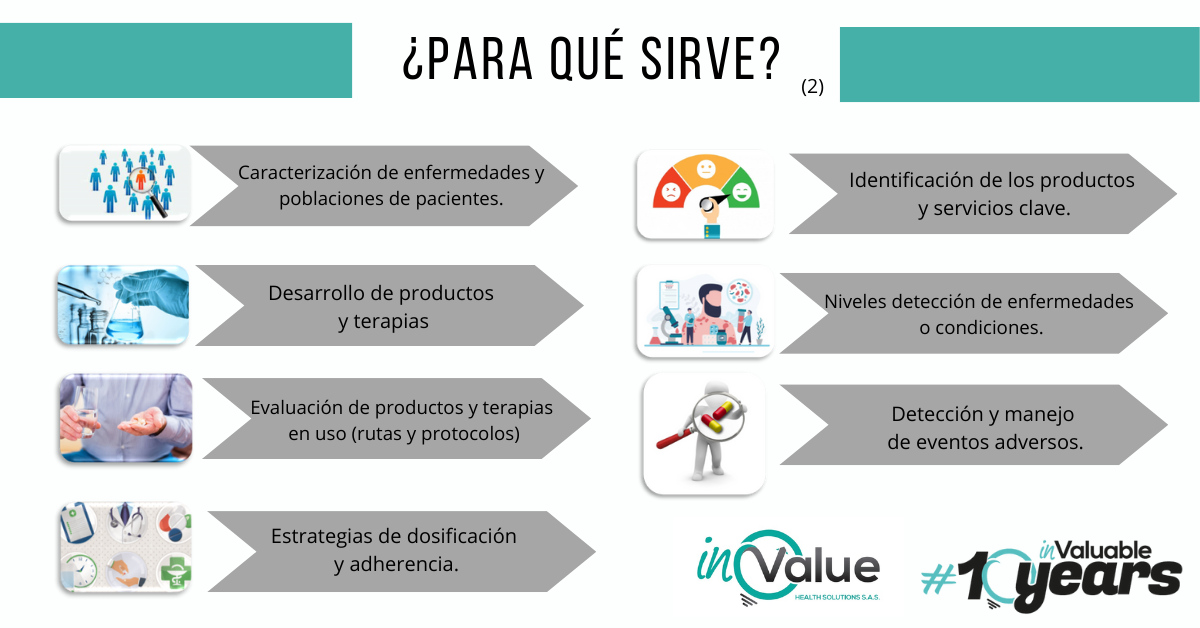 ¿PARA QUÉ SIRVE? (2)

Caracterización de enfermedades y poblaciones de pacientes.

Desarrollo de productos y terapias

Evaluación de productos y terapias en uso (rutas y protocolos)

Estrategias de dosificación y adherencia.

Identificación de los productos y servicios clave.

Niveles detección de enfermedades o condiciones.

Detección y manejo de eventos adversos.

inValue HEALTH SOLUTIONS S.A.S.

#10 inValuable years